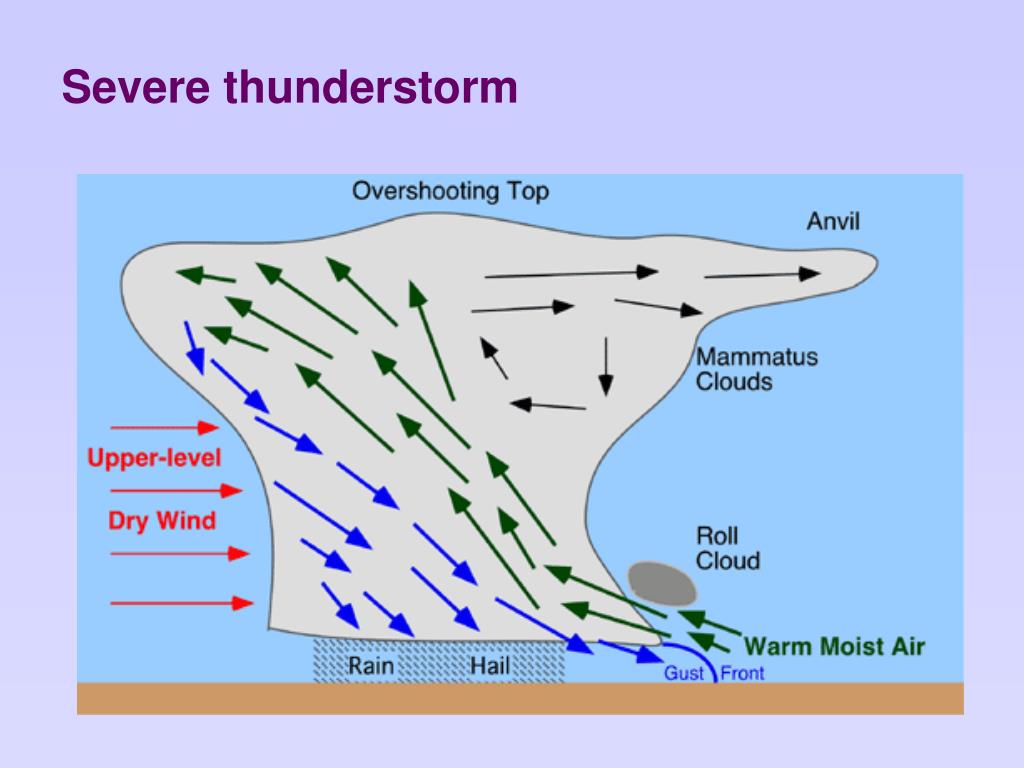 Severe thunderstorm

Overshooting Top

Anvil

Mammatus Clouds

Upper-level

Dry Wind

Roll Cloud

Warm Moist Air

Rain

Hail

Gust Front